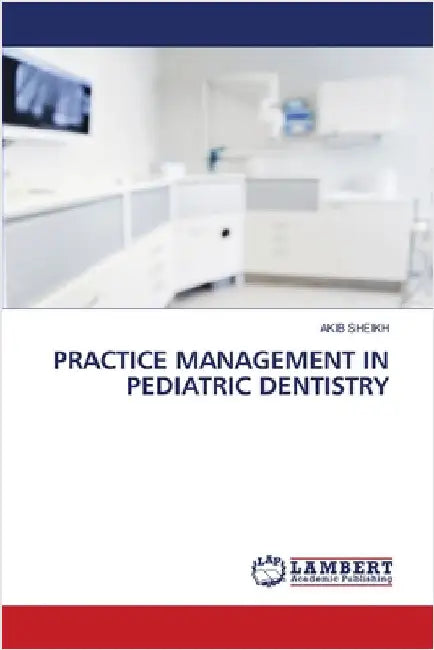 AKIB SHEIKH

PRACTICE MANAGEMENT IN PEDIATRIC DENTISTRY

LAP LAMBERT Academic Publishing